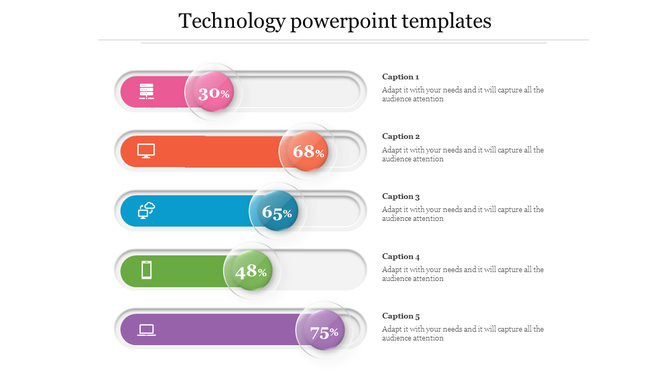 Technology powerpoint templates

30%

Caption 1
Adapt it with your needs and it will capture all the audience attention

68%

Caption 2
Adapt it with your needs and it will capture all the audience attention

65%

Caption 3
Adapt it with your needs and it will capture all the audience attention

48%

Caption 4
Adapt it with your needs and it will capture all the audience attention

75%

Caption 5
Adapt it with your needs and it will capture all the audience attention